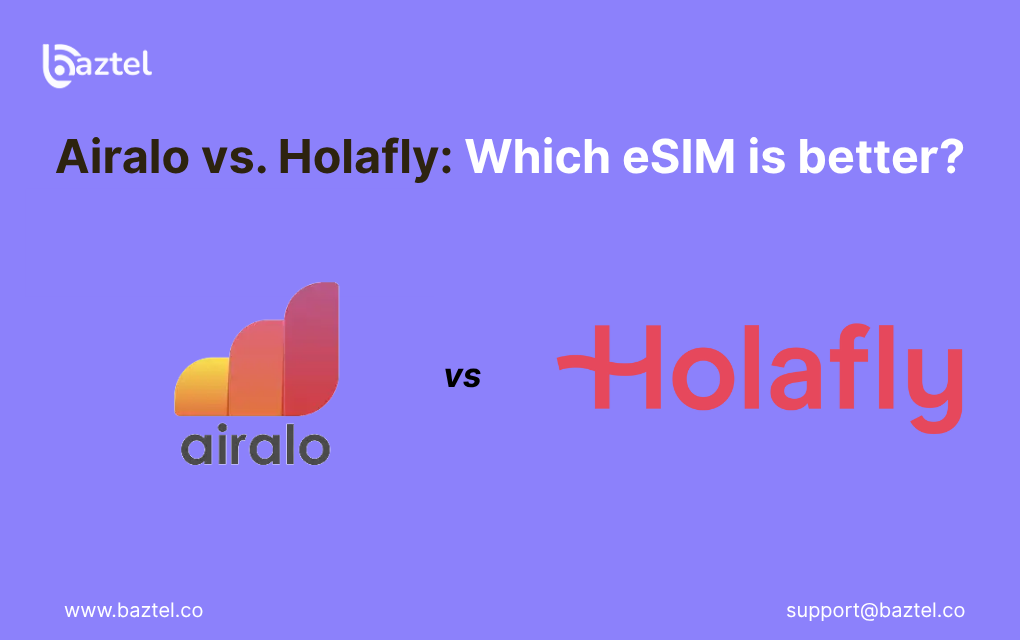 baztel

Airalo vs. Holafly: Which eSIM is better?

airalo

vs

Holafly

www.baztel.co

support@baztel.co